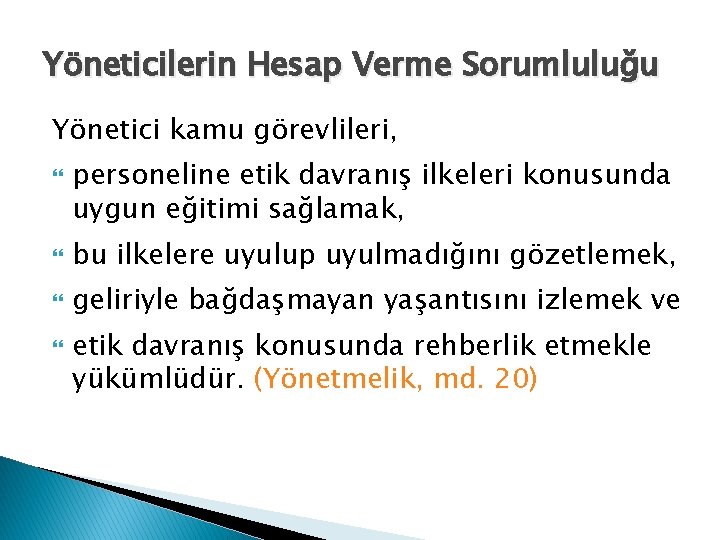 Yöneticilerin Hesap Verme Sorumluluğu

Yönetici kamu görevlileri,

personeline etik davranış ilkeleri konusunda uygun eğitimi sağlamak,

bu ilkelere uyulup uyulmadığını gözetlemek,

geliriyle bağdaşmayan yaşantısını izlemek ve

etik davranış konusunda rehberlik etmekle yükümlüdür. (Yönetmelik, md. 20)